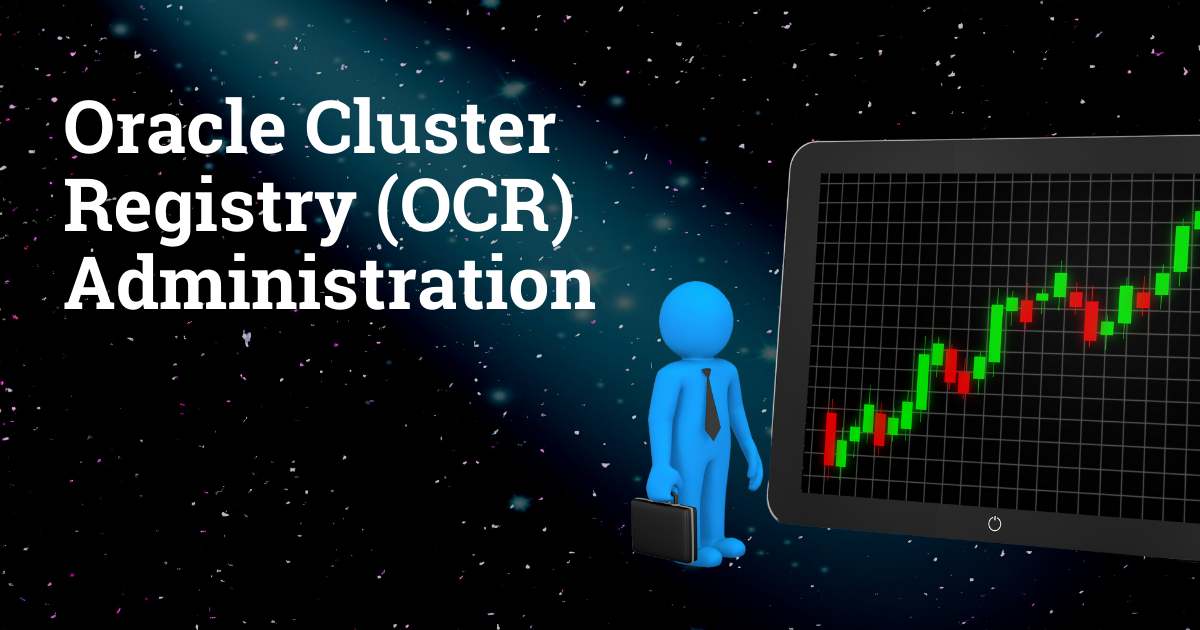 Oracle Cluster Registry (OCR) Administration